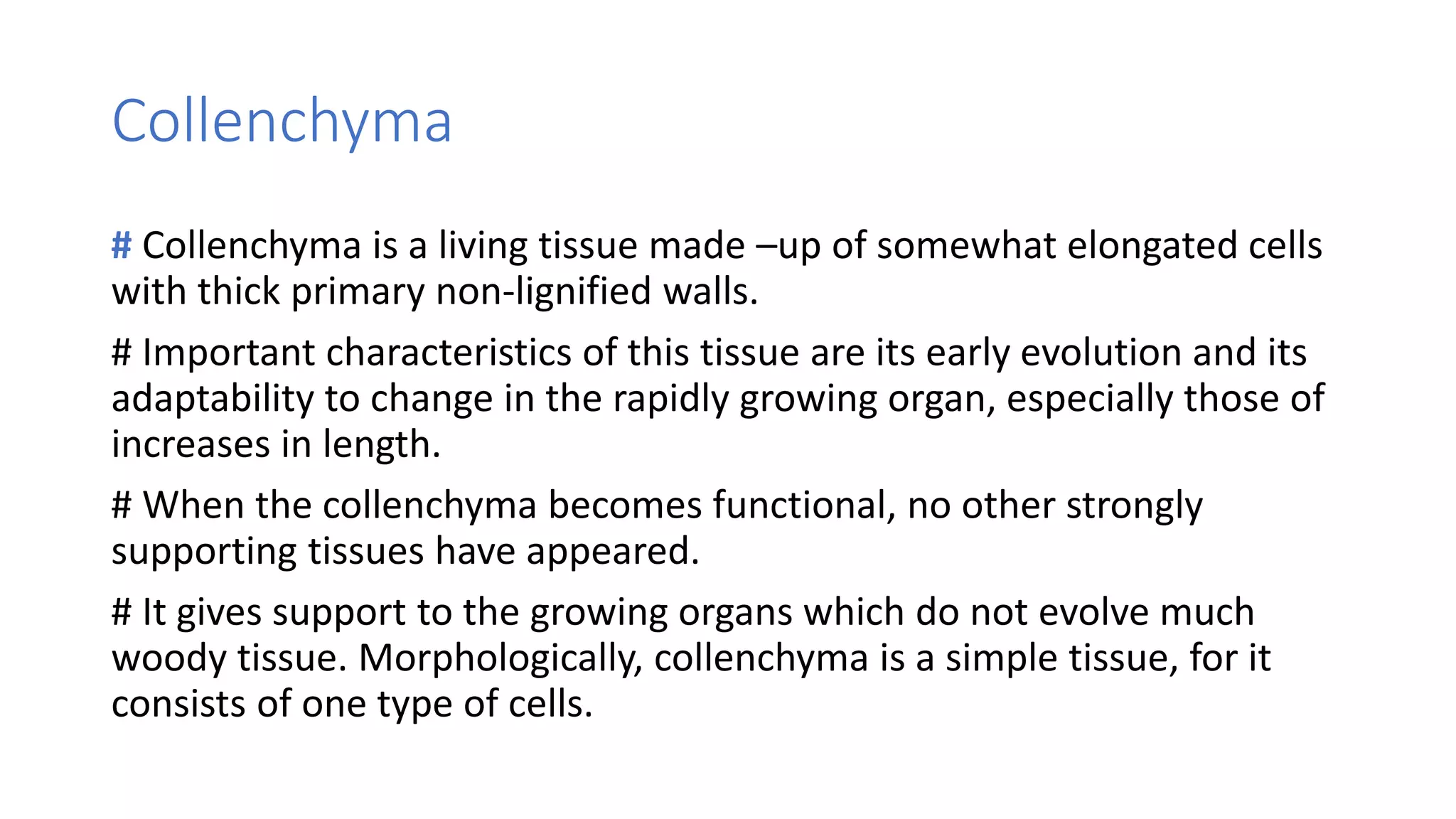 Collenchyma

# Collenchyma is a living tissue made –up of somewhat elongated cells with thick primary non-lignified walls.

# Important characteristics of this tissue are its early evolution and its adaptability to change in the rapidly growing organ, especially those of increases in length.

# When the collenchyma becomes functional, no other strongly supporting tissues have appeared.

# It gives support to the growing organs which do not evolve much woody tissue. Morphologically, collenchyma is a simple tissue, for it consists of one type of cells.